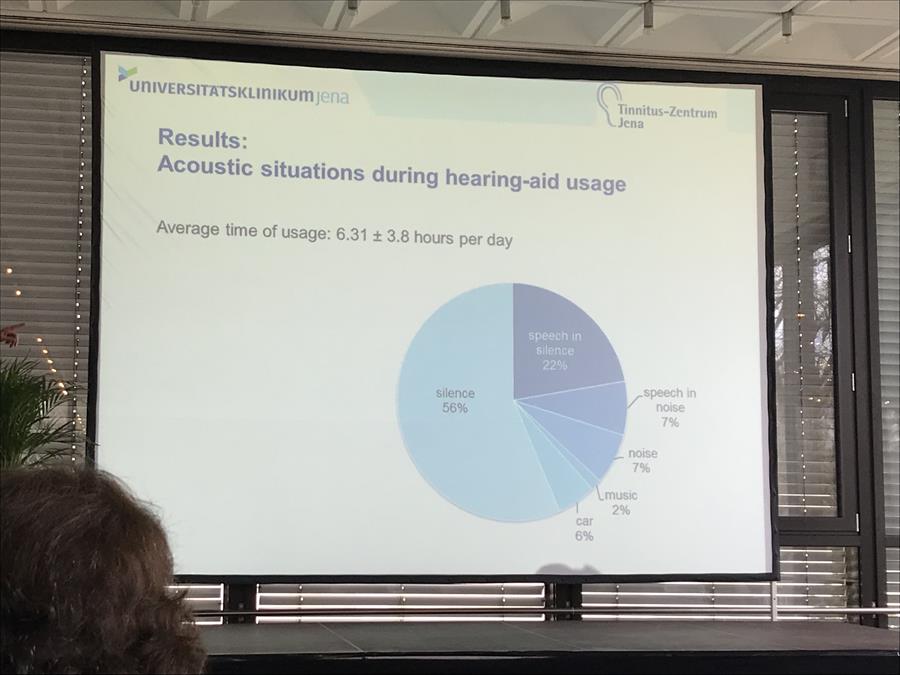 UNIVERSITÄTSKLINIKUM jena

Tinnitus-Zentrum Jena

Results:
Acoustic situations during hearing-aid usage

Average time of usage: 6.31 ± 3.8 hours per day

speech in silence 22%

speech in noise 7%

noise 7%

music 2%

car 6%

silence 56%